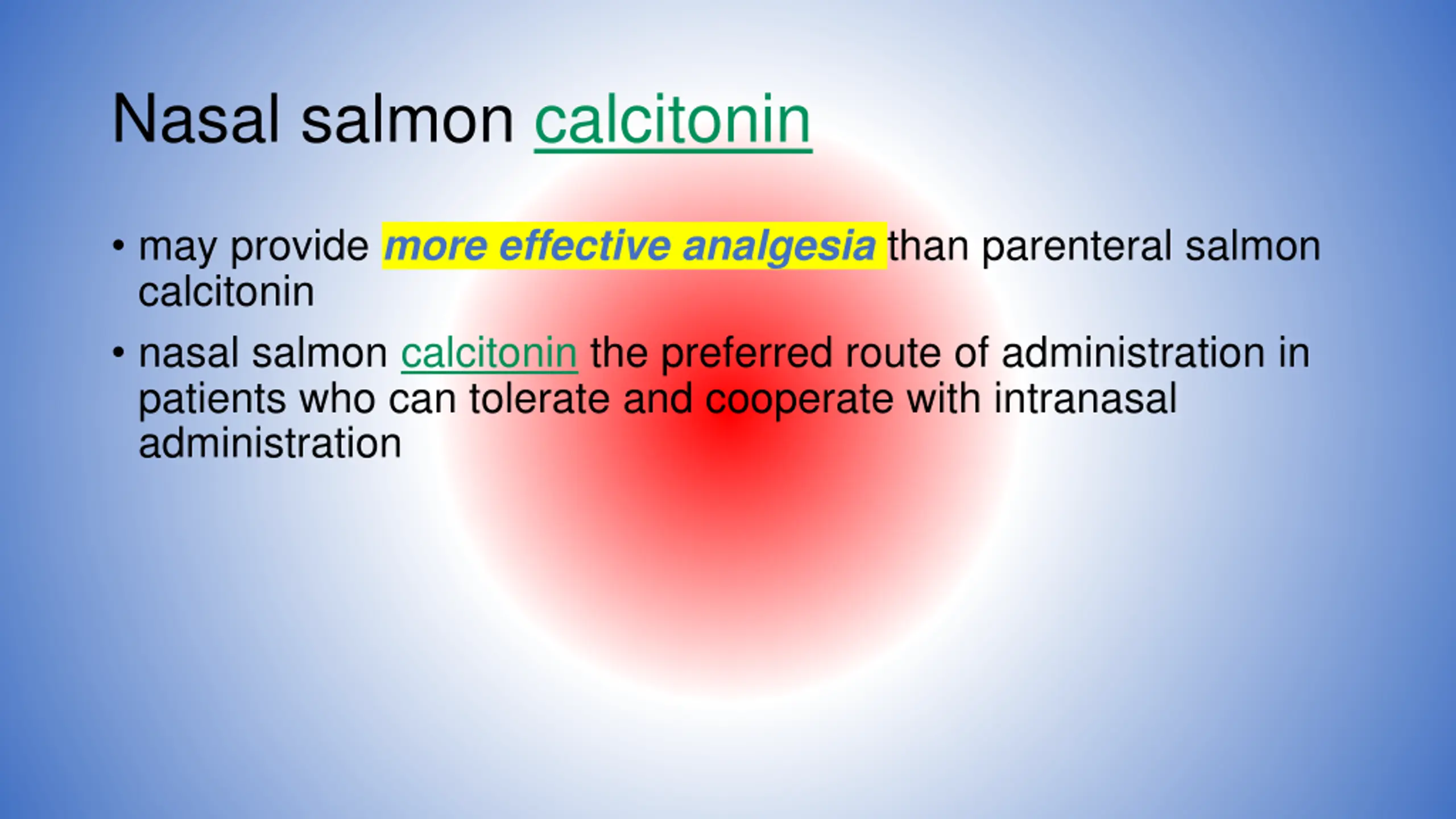 Nasal salmon calcitonin

• may provide more effective analgesia than parenteral salmon calcitonin

• nasal salmon calcitonin the preferred route of administration in patients who can tolerate and cooperate with intranasal administration